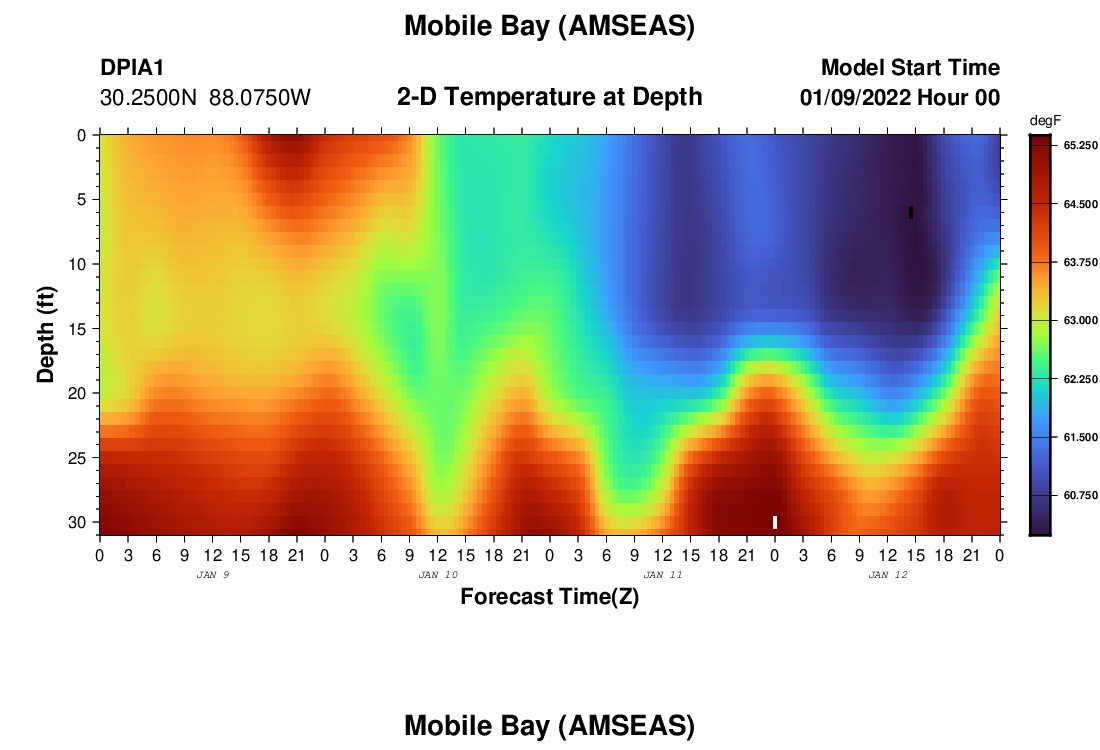 Mobile Bay (AMSEAS)

DPIA1
30.2500N 88.0750W

2-D Temperature at Depth

Model Start Time
01/09/2022 Hour 00

degF
65.250
64.500
63.750
63.000
62.250
61.500
60.750

Depth (ft)
0
5
10
15
20
25
30

0 3 6 9 12 15 18 21 0 3 6 9 12 15 18 21 0 3 6 9 12 15 18 21 0 3 6 9 12 15 18 21 0
JAN 9
JAN 10
JAN 11
JAN 12

Forecast Time(Z)

Mobile Bay (AMSEAS)